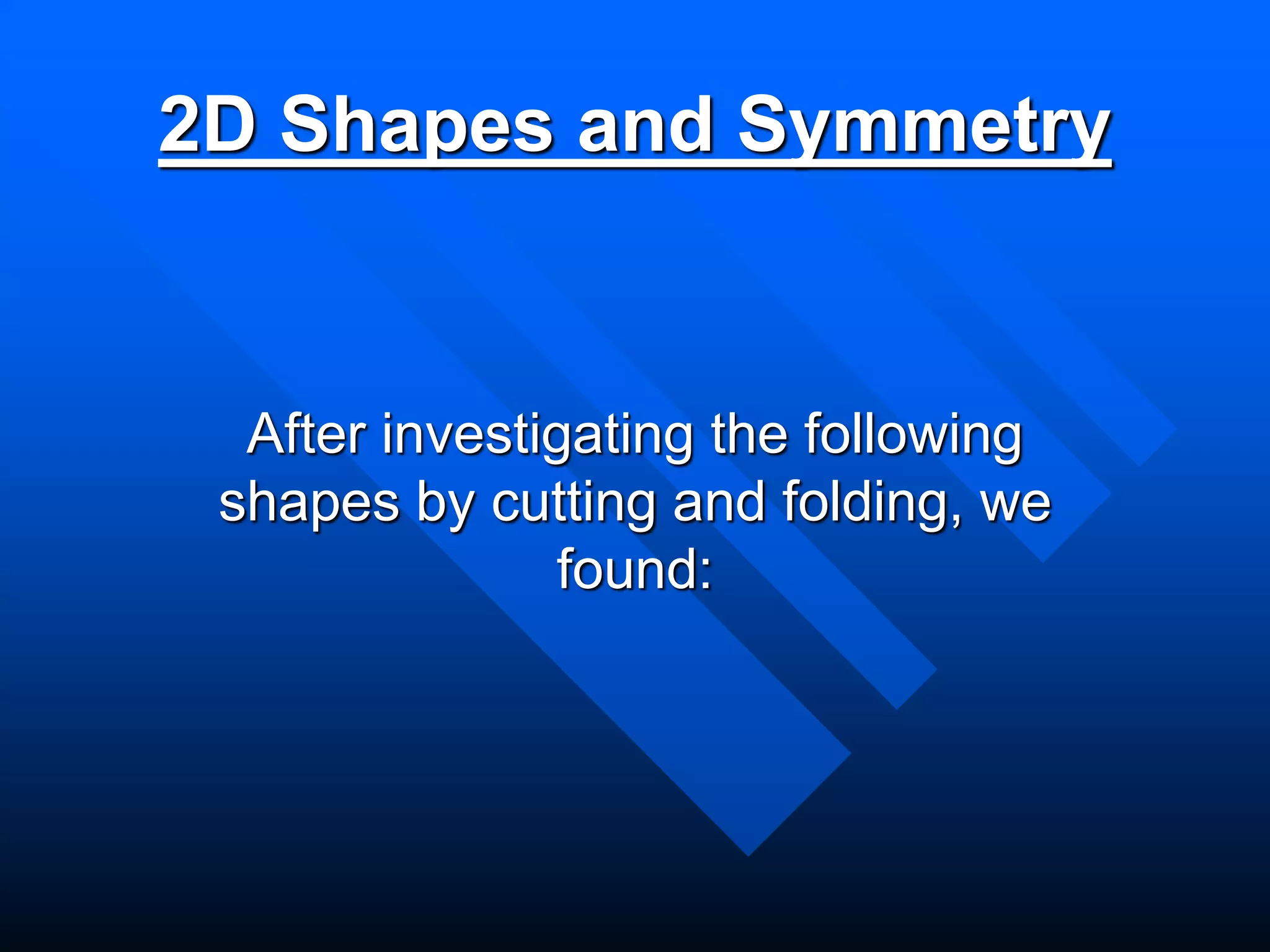 2D Shapes and Symmetry

After investigating the following shapes by cutting and folding, we found: